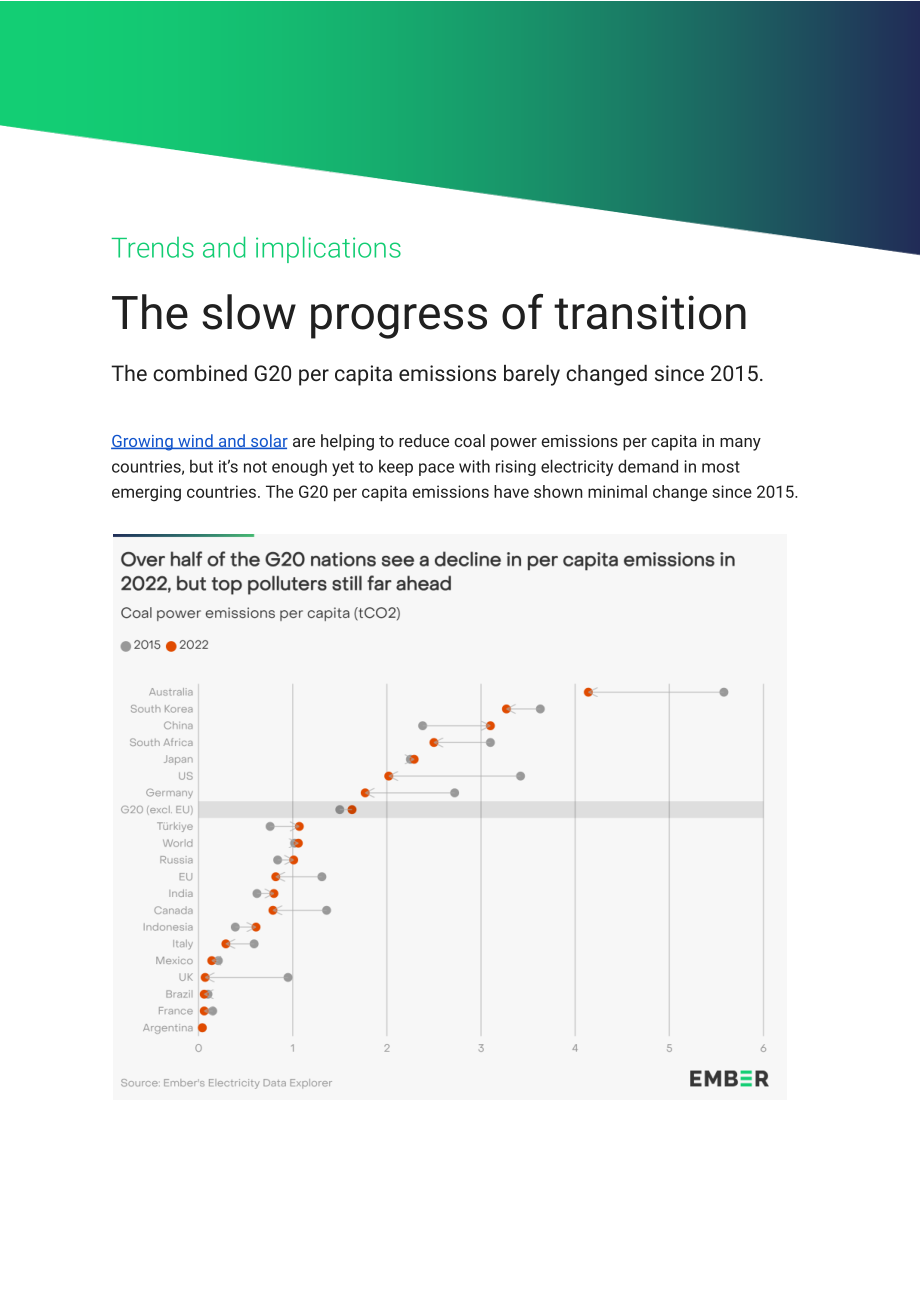 Trends and implications

The slow progress of transition

The combined G20 per capita emissions barely changed since 2015.

Growing wind and solar are helping to reduce coal power emissions per capita in many countries, but it's not enough yet to keep pace with rising electricity demand in most emerging countries. The G20 per capita emissions have shown minimal change since 2015.

Over half of the G20 nations see a decline in per capita emissions in 2022, but top polluters still far ahead

Coal power emissions per capita (tCO2)

2015 2022

Australia
South Korea
China
South Africa
Japan
US
Germany
G20 (excl. EU)
Türkiye
World
Russia
EU
India
Canada
Indonesia
Italy
Mexico
UK
Brazil
France
Argentina

0 1 2 3 4 5 6

Source: Ember's Electricity Data Explorer

EMBER